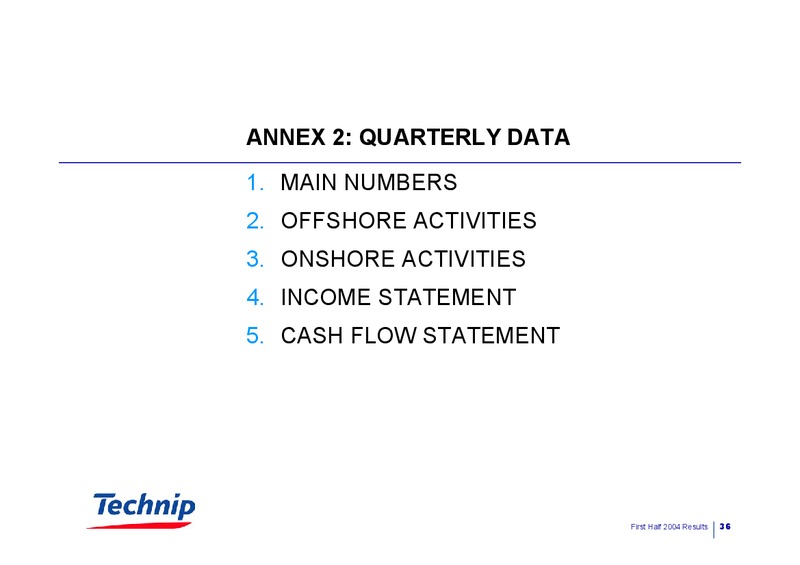 ANNEX 2: QUARTERLY DATA

1. MAIN NUMBERS
2. OFFSHORE ACTIVITIES
3. ONSHORE ACTIVITIES
4. INCOME STATEMENT
5. CASH FLOW STATEMENT

Technip

First Half 2004 Results 36